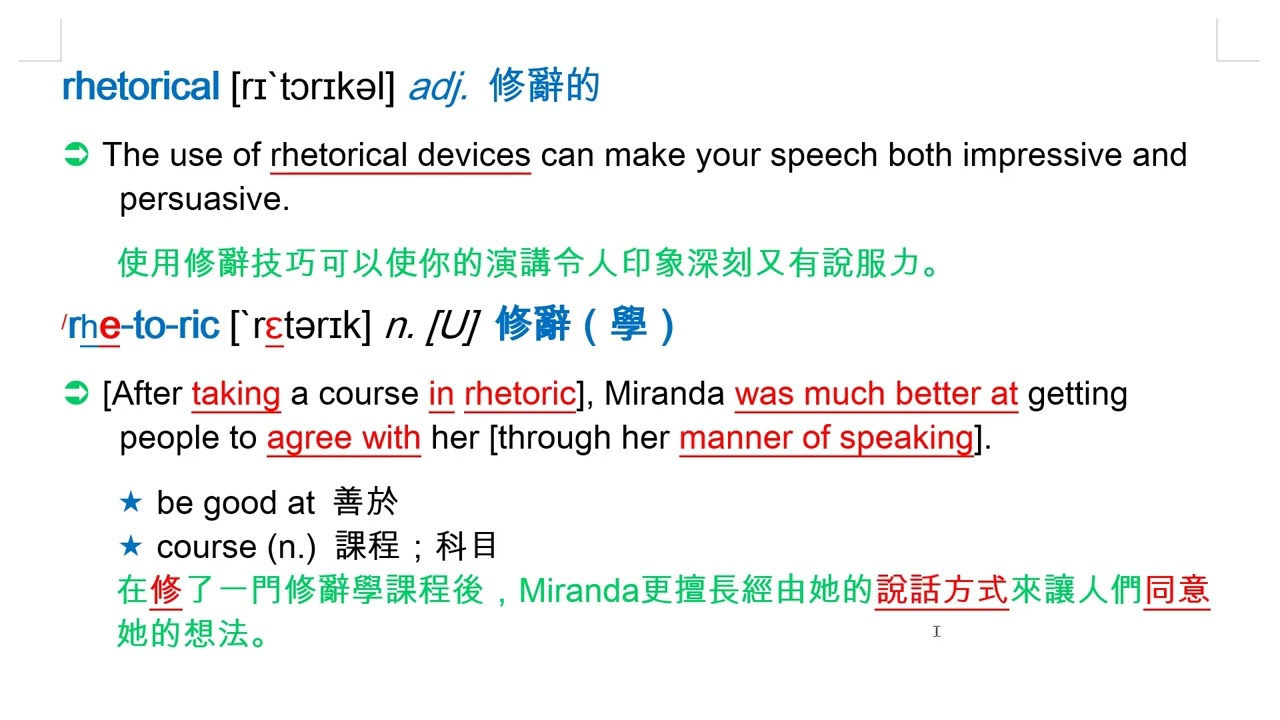 rhetorical [rɪˋtɔrɪkəl] adj. 修辭的

➲ The use of rhetorical devices can make your speech both impressive and persuasive.

使用修辭技巧可以使你的演講令人印象深刻又有說服力。

/rhe-to-ric [ˋrɛtərɪk] n. [U] 修辭（學）

➲ [After taking a course in rhetoric], Miranda was much better at getting people to agree with her [through her manner of speaking].

★ be good at 善於
★ course (n.) 課程；科目
在修了一門修辭學課程後，Miranda更擅長經由她的說話方式來讓人們同意她的想法。